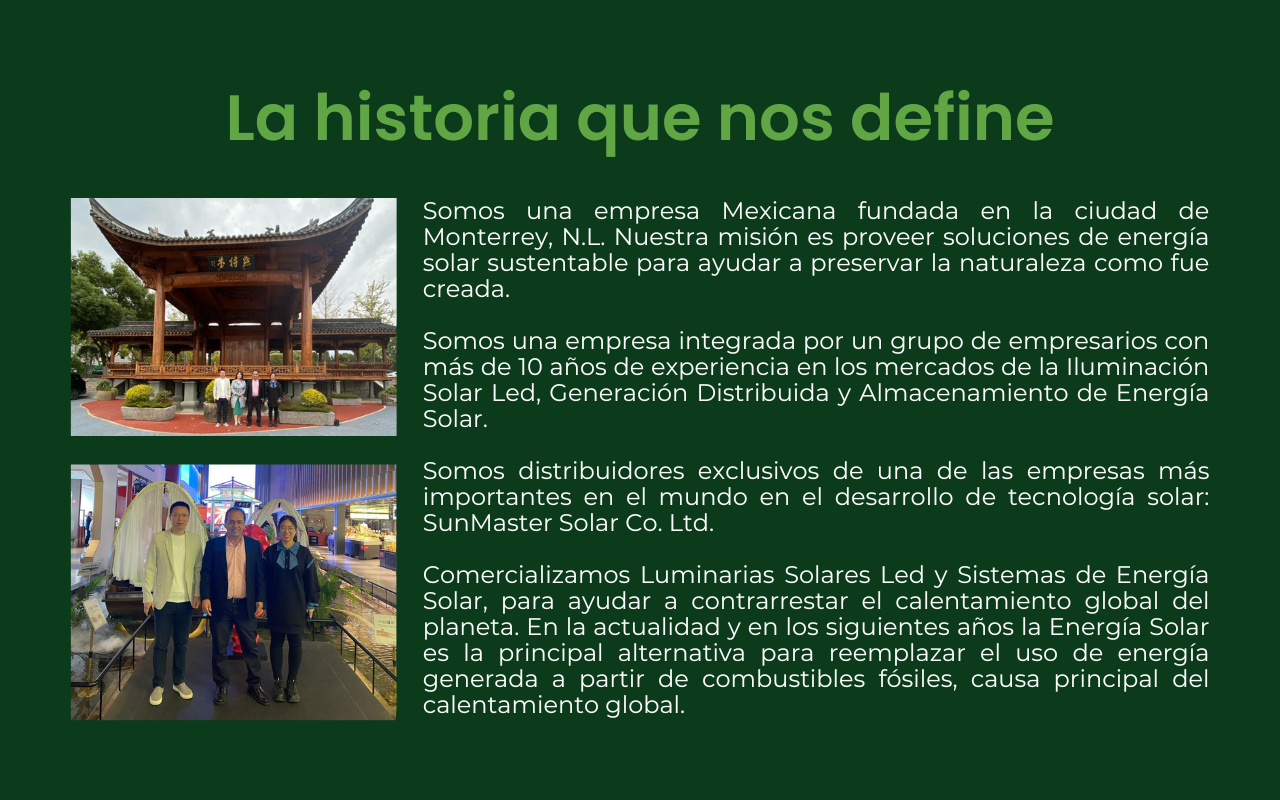 La historia que nos define

Somos una empresa Mexicana fundada en la ciudad de Monterrey, N.L. Nuestra misión es proveer soluciones de energía solar sustentable para ayudar a preservar la naturaleza como fue creada.

Somos una empresa integrada por un grupo de empresarios con más de 10 años de experiencia en los mercados de la Iluminación Solar Led, Generación Distribuida y Almacenamiento de Energía Solar.

Somos distribuidores exclusivos de una de las empresas más importantes en el mundo en el desarrollo de tecnología solar: SunMaster Solar Co. Ltd.

Comercializamos Luminarias Solares Led y Sistemas de Energía Solar, para ayudar a contrarrestar el calentamiento global del planeta. En la actualidad y en los siguientes años la Energía Solar es la principal alternativa para reemplazar el uso de energía generada a partir de combustibles fósiles, causa principal del calentamiento global.